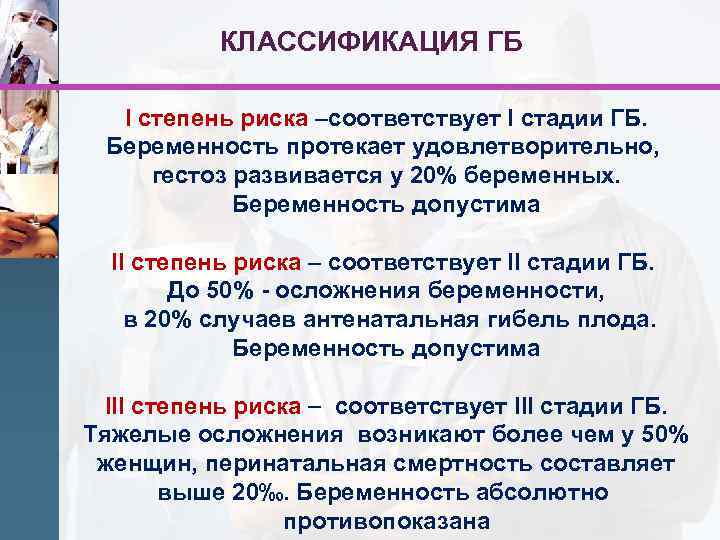 КЛАССИФИКАЦИЯ ГБ

I степень риска –соответствует I стадии ГБ. Беременность протекает удовлетворительно, гестоз развивается у 20% беременных. Беременность допустима

II степень риска – соответствует II стадии ГБ. До 50% - осложнения беременности, в 20% случаев антенатальная гибель плода. Беременность допустима

III степень риска – соответствует III стадии ГБ. Тяжелые осложнения возникают более чем у 50% женщин, перинатальная смертность составляет выше 20‰. Беременность абсолютно противопоказана